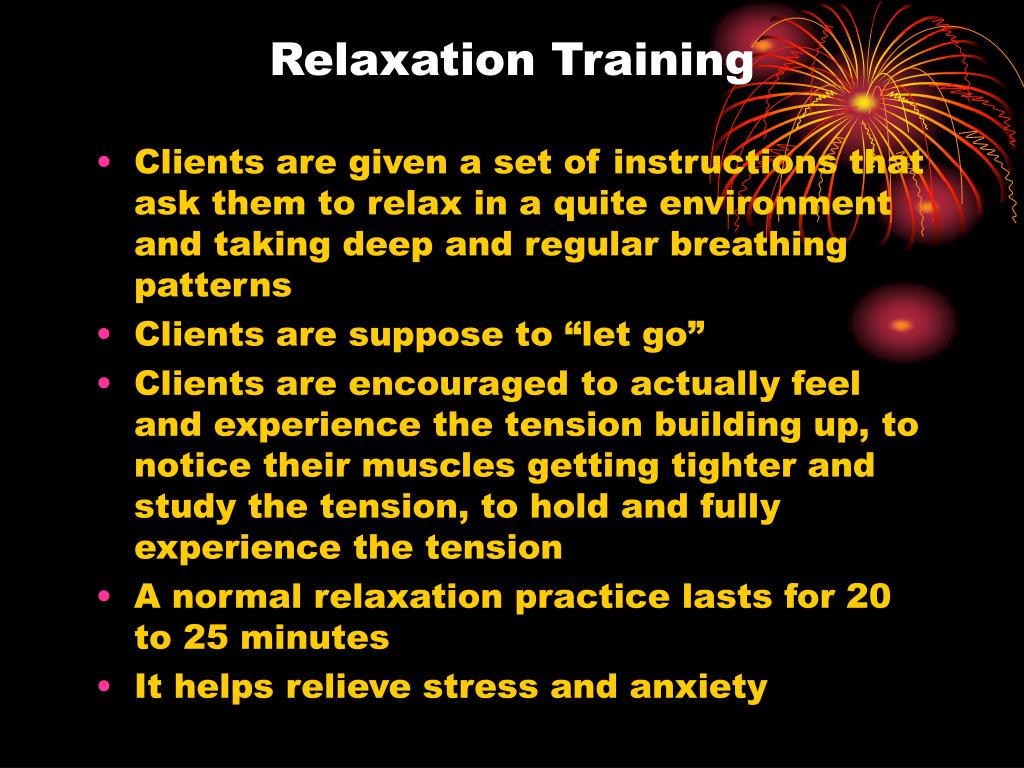 Relaxation Training

• Clients are given a set of instructions that ask them to relax in a quite environment and taking deep and regular breathing patterns
• Clients are suppose to “let go”
• Clients are encouraged to actually feel and experience the tension building up, to notice their muscles getting tighter and study the tension, to hold and fully experience the tension
• A normal relaxation practice lasts for 20 to 25 minutes
• It helps relieve stress and anxiety